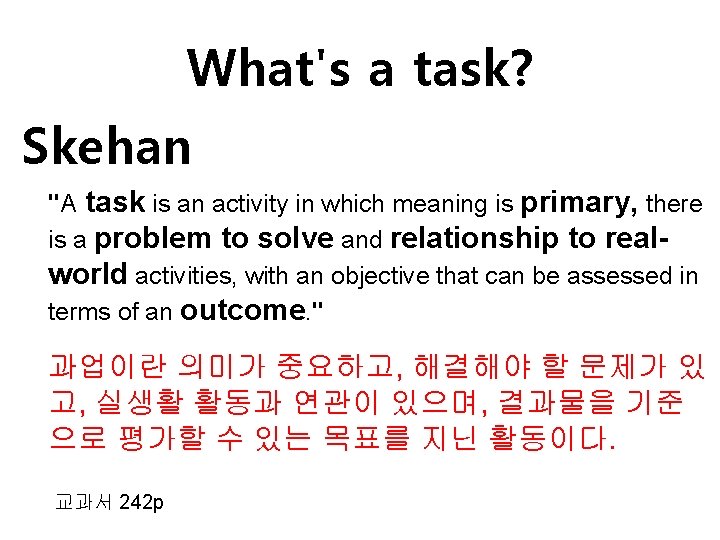 What's a task?

Skehan

"A task is an activity in which meaning is primary, there is a problem to solve and relationship to real-world activities, with an objective that can be assessed in terms of an outcome."

과업이란 의미가 중요하고, 해결해야 할 문제가 있고, 실생활 활동과 연관이 있으며, 결과물을 기준으로 평가할 수 있는 목표를 지닌 활동이다.

교과서 242p